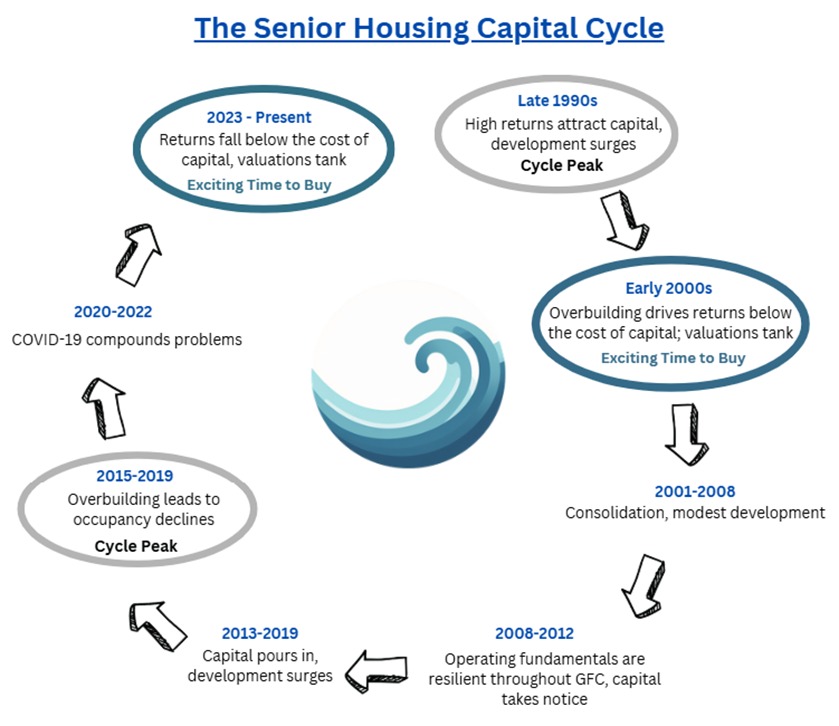 The Senior Housing Capital Cycle

Late 1990s
High returns attract capital, development surges
Cycle Peak

Early 2000s
Overbuilding drives returns below the cost of capital; valuations tank
Exciting Time to Buy

2001-2008
Consolidation, modest development

2008-2012
Operating fundamentals are resilient throughout GFC, capital takes notice

2013-2019
Capital pours in, development surges

2015-2019
Overbuilding leads to occupancy declines
Cycle Peak

2020-2022
COVID-19 compounds problems

2023 - Present
Returns fall below the cost of capital, valuations tank
Exciting Time to Buy